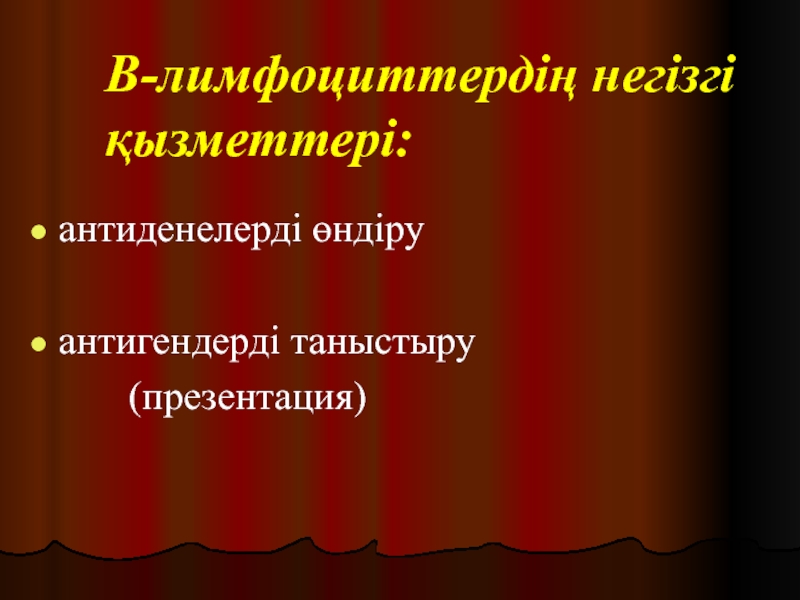 В-лимфоциттердің негізгі қызметтері:

антиденелерді өндіру

антигендерді таныстыру (презентация)